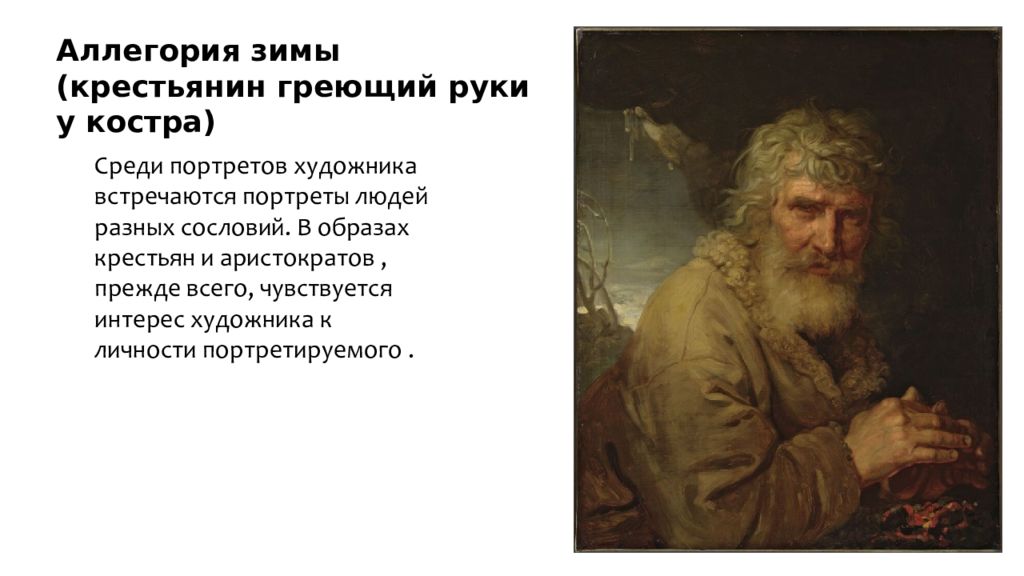 Аллегория зимы (крестьянин греющий руки у костра)

Среди портретов художника встречаются портреты людей разных сословий. В образах крестьян и аристократов , прежде всего, чувствуется интерес художника к личности портретируемого .